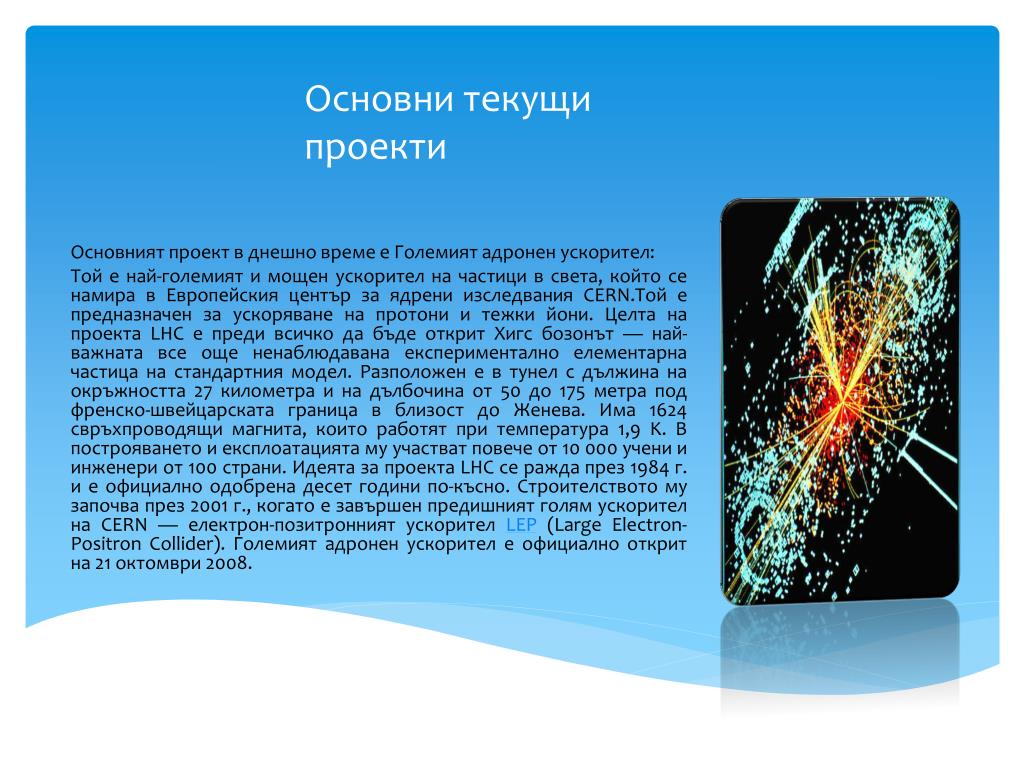 Основни текущи проекти

Основният проект в днешно време е Големият адронен ускорител:

Той е най-големият и мощен ускорител на частици в света, който се намира в Европейския център за ядрени изследвания CERN.Той е предназначен за ускоряване на протони и тежки йони. Целта на проекта LHC е преди всичко да бъде открит Хигс бозонът — най-важната все още ненаблюдавана експериментално елементарна частица на стандартния модел. Разположен е в тунел с дължина на окръжността 27 километра и на дълбочина от 50 до 175 метра под френско-швейцарската граница в близост до Женева. Има 1624 свръхпроводящи магнита, които работят при температура 1,9 K. В построяването и експлоатацията му участват повече от 10 000 учени и инженери от 100 страни. Идеята за проекта LHC се ражда през 1984 г. и е официално одобрена десет години по-късно. Строителството му започва през 2001 г., когато е завършен предишният голям ускорител на CERN — електрон-позитронният ускорител LEP (Large Electron-Positron Collider). Големият адронен ускорител е официално открит на 21 октомври 2008.